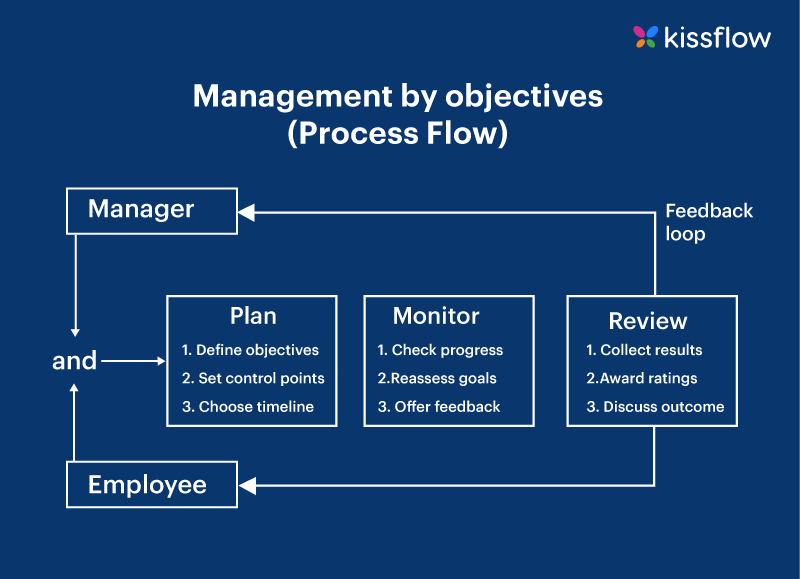 kissflow

Management by objectives
(Process Flow)

Manager

Feedback loop

and

Plan
1. Define objectives
2. Set control points
3. Choose timeline

Monitor
1. Check progress
2.Reassess goals
3. Offer feedback

Review
1. Collect results
2.Award ratings
3. Discuss outcome

Employee